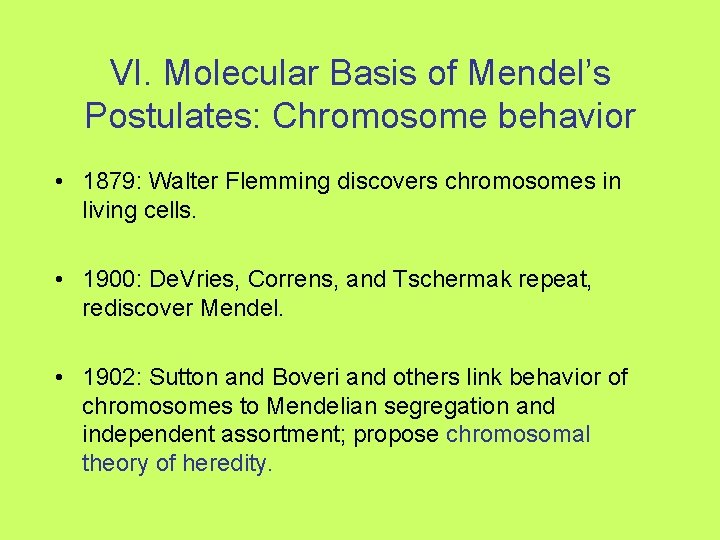 VI. Molecular Basis of Mendel's Postulates: Chromosome behavior

• 1879: Walter Flemming discovers chromosomes in living cells.

• 1900: DeVries, Correns, and Tschermak repeat, rediscover Mendel.

• 1902: Sutton and Boveri and others link behavior of chromosomes to Mendelian segregation and independent assortment; propose chromosomal theory of heredity.